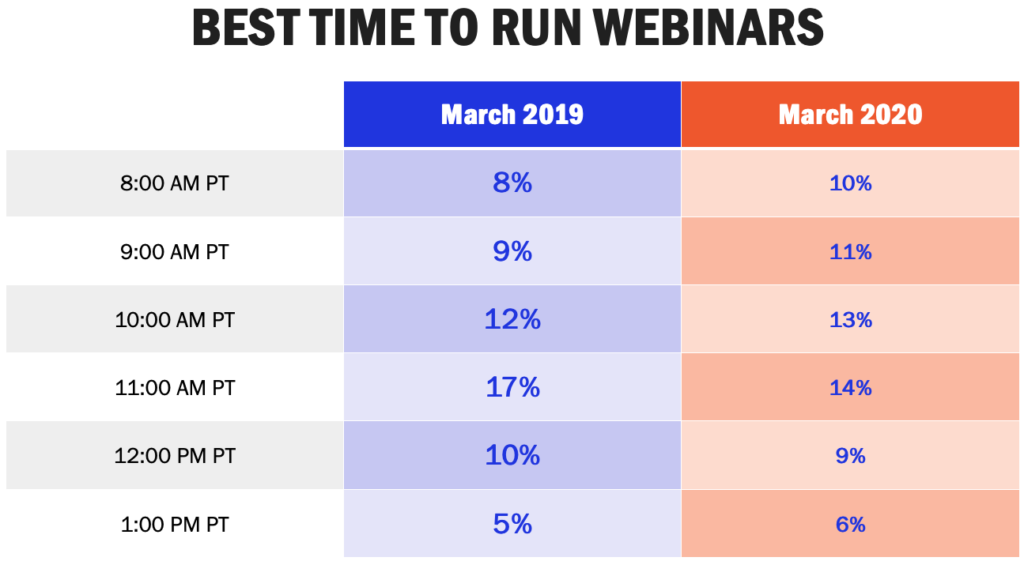 BEST TIME TO RUN WEBINARS

| | March 2019 | March 2020 |
|---|---|---|
| 8:00 AM PT | 8% | 10% |
| 9:00 AM PT | 9% | 11% |
| 10:00 AM PT | 12% | 13% |
| 11:00 AM PT | 17% | 14% |
| 12:00 PM PT | 10% | 9% |
| 1:00 PM PT | 5% | 6% |